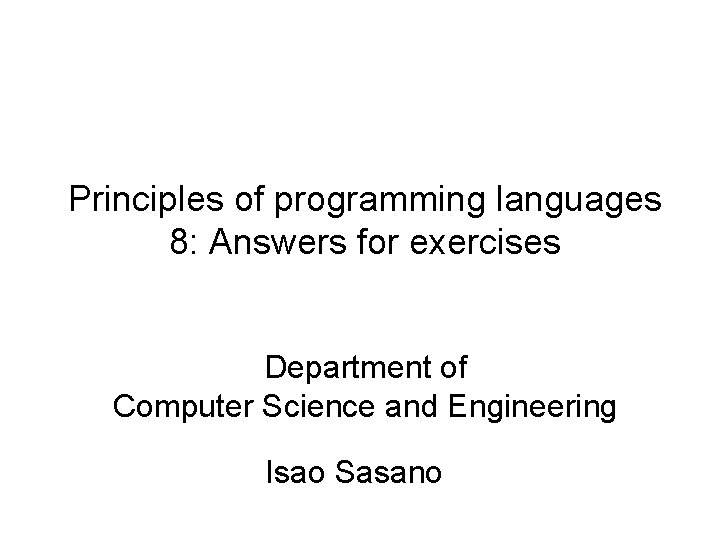 Principles of programming languages
8: Answers for exercises

Department of
Computer Science and Engineering

Isao Sasano